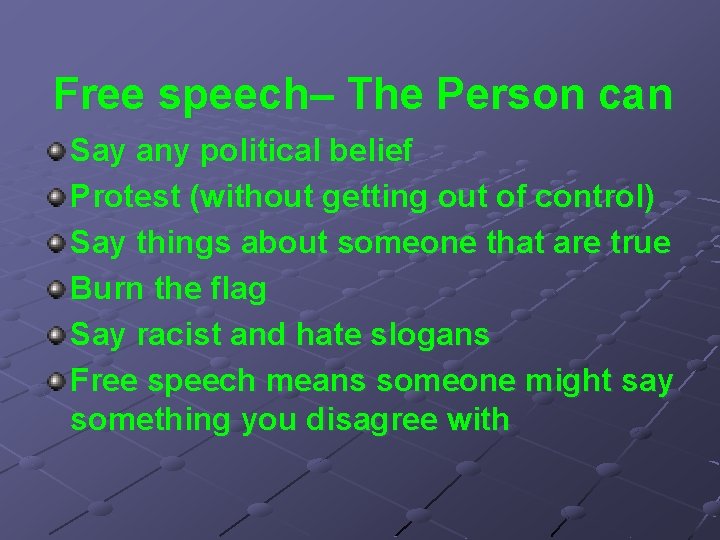 Free speech– The Person can

Say any political belief
Protest (without getting out of control)
Say things about someone that are true
Burn the flag
Say racist and hate slogans
Free speech means someone might say something you disagree with